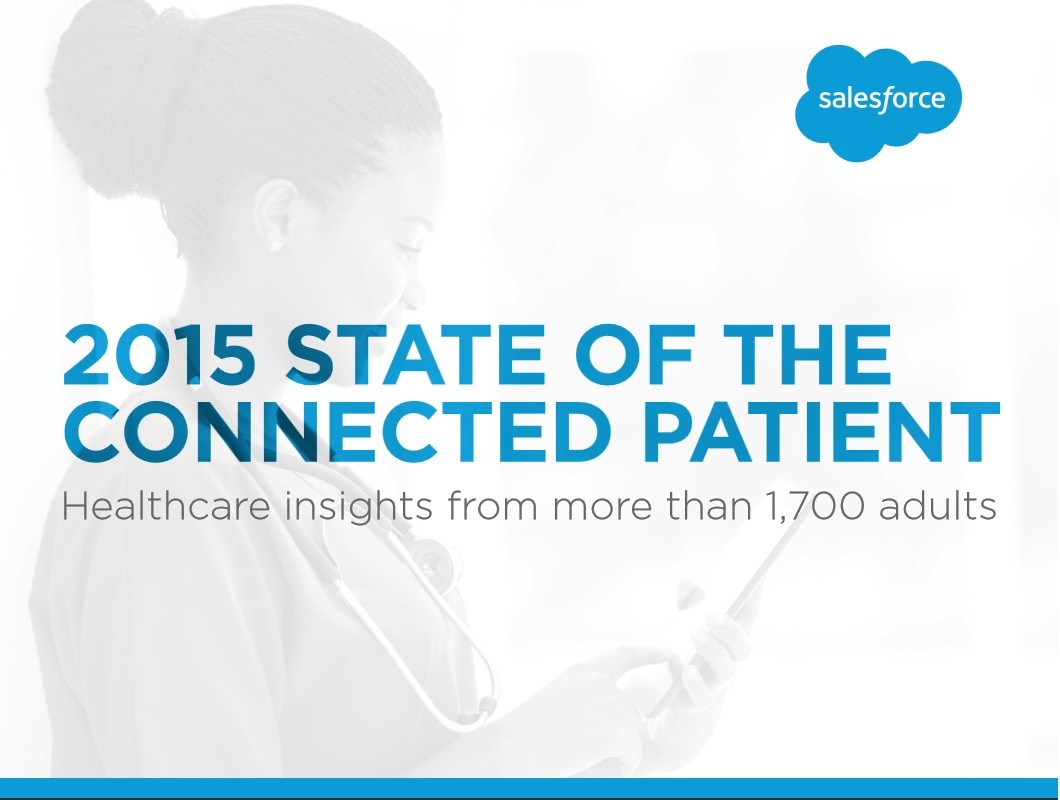 salesforce

2015 STATE OF THE CONNECTED PATIENT

Healthcare insights from more than 1,700 adults